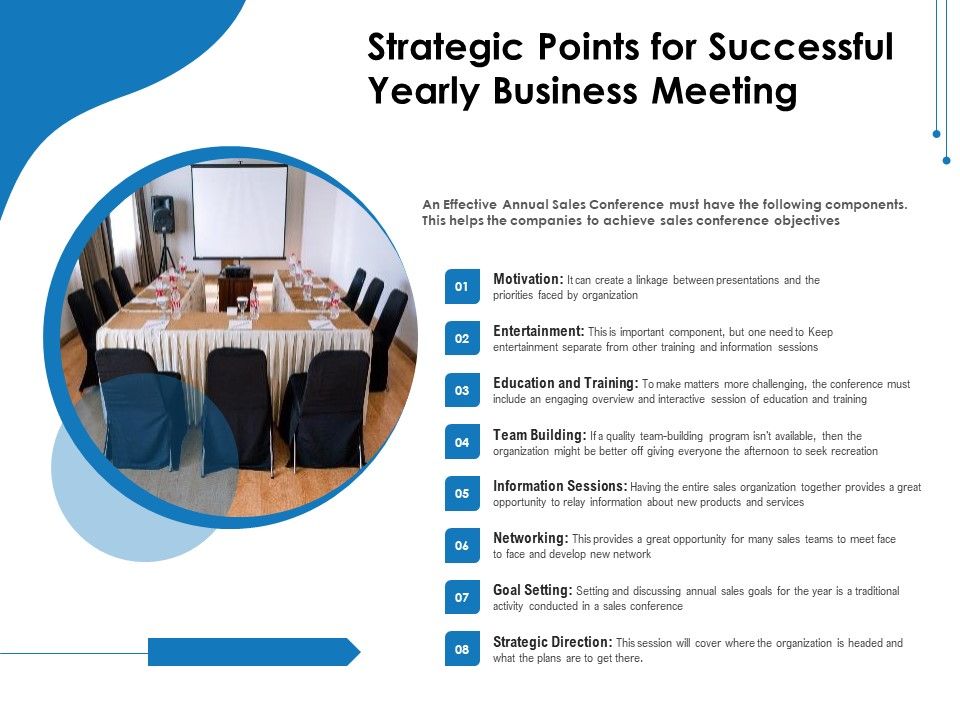 Strategic Points for Successful Yearly Business Meeting

An Effective Annual Sales Conference must have the following components. This helps the companies to achieve sales conference objectives

01 Motivation: It can create a linkage between presentations and the priorities faced by organization

02 Entertainment: This is important component, but one need to Keep entertainment separate from other training and information sessions

03 Education and Training: To make matters more challenging, the conference must include an engaging overview and interactive session of education and training

04 Team Building: If a quality team-building program isn't available, then the organization might be better off giving everyone the afternoon to seek recreation

05 Information Sessions: Having the entire sales organization together provides a great opportunity to relay information about new products and services

06 Networking: This provides a great opportunity for many sales teams to meet face to face and develop new network

07 Goal Setting: Setting and discussing annual sales goals for the year is a traditional activity conducted in a sales conference

08 Strategic Direction: This session will cover where the organization is headed and what the plans are to get there.